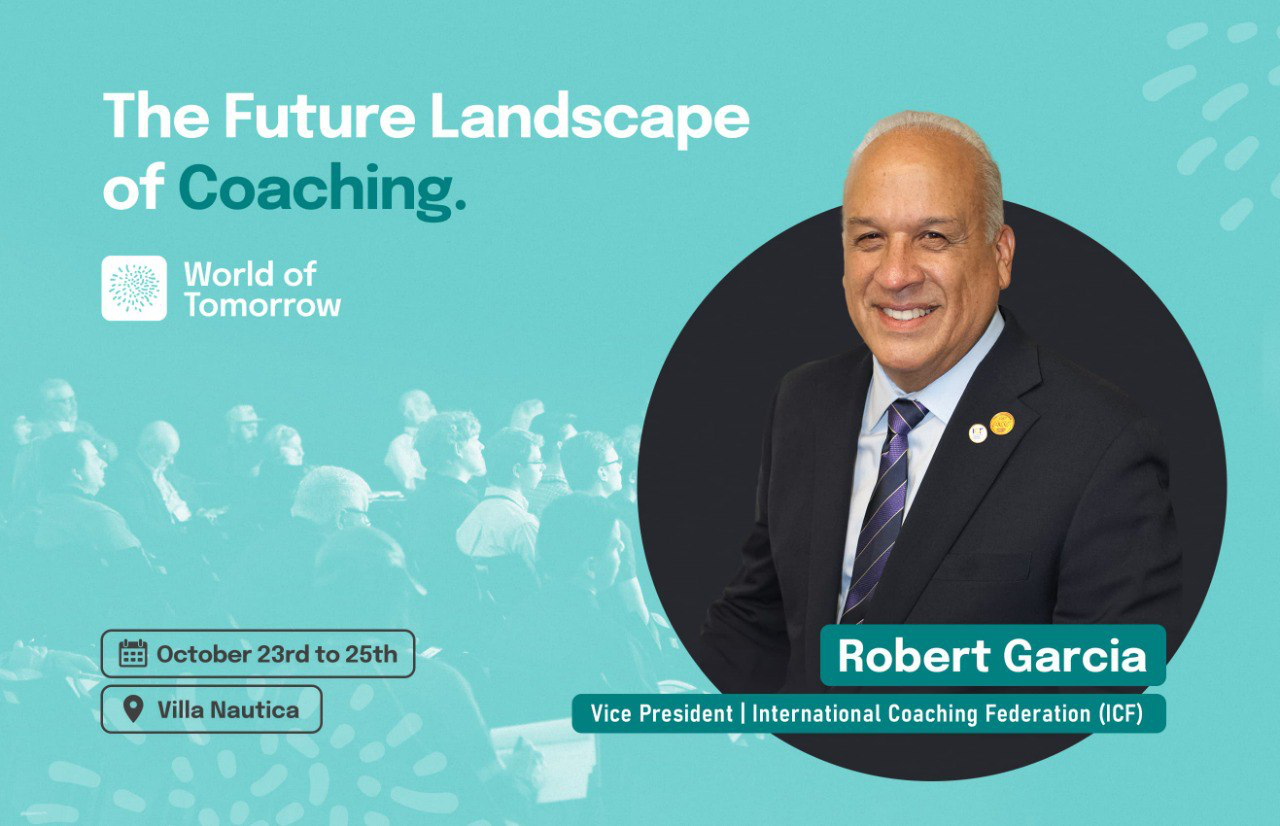 The Future Landscape of Coaching.

World of Tomorrow

October 23rd to 25th

Villa Nautica

Robert Garcia

Vice President | International Coaching Federation (ICF)